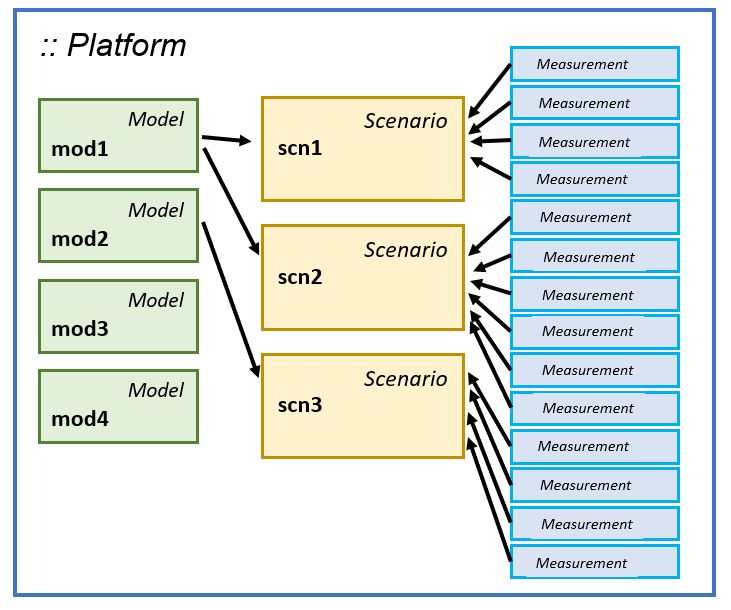 :: Platform

Model
mod1

Model
mod2

Model
mod3

Model
mod4

Scenario
scn1

Scenario
scn2

Scenario
scn3

Measurement
Measurement
Measurement
Measurement
Measurement
Measurement
Measurement
Measurement
Measurement
Measurement
Measurement
Measurement
Measurement
Measurement